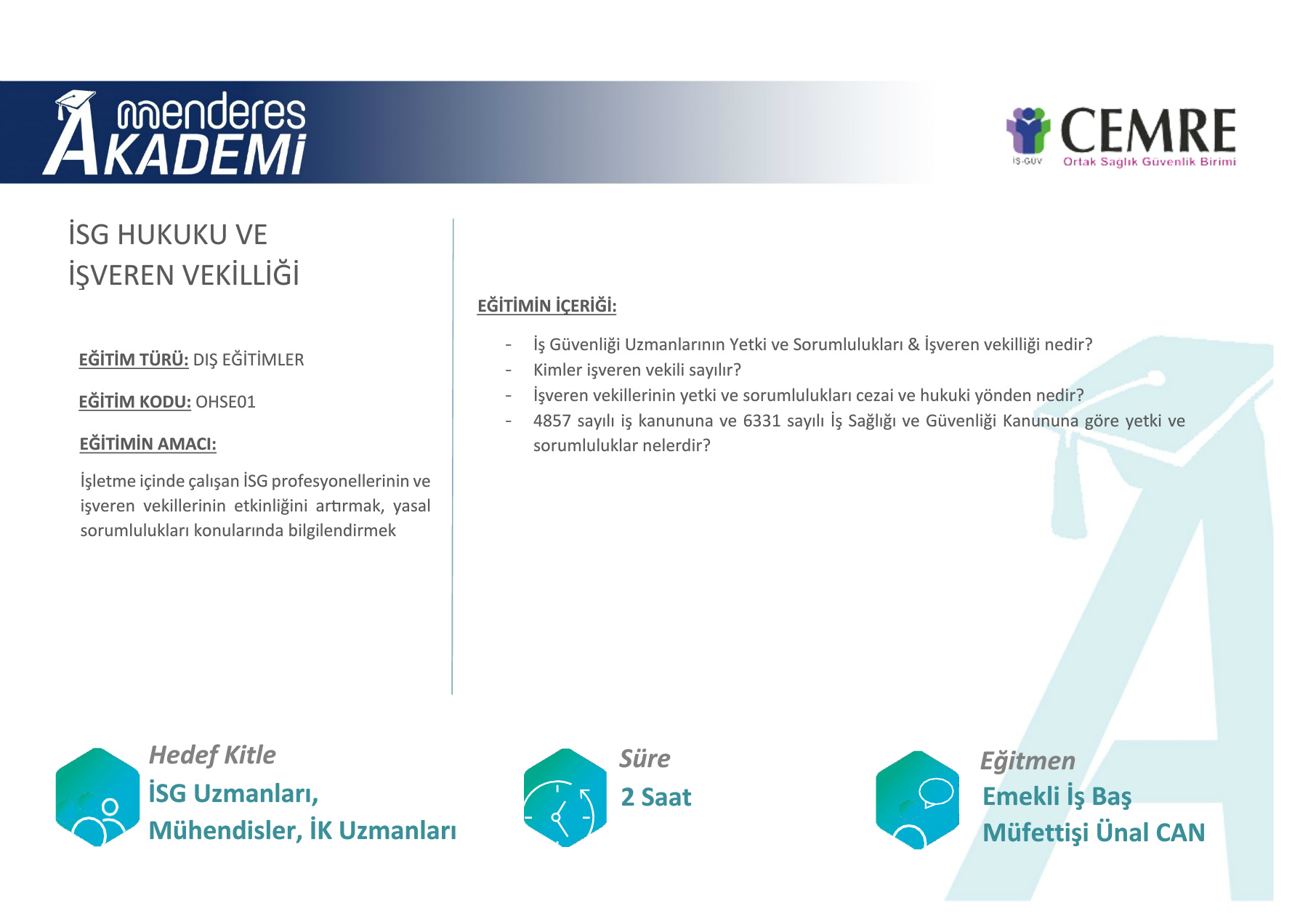 menderes AKADEMİ

İŞ-GÜV CEMRE Ortak Sağlık Güvenlik Birimi

İSG HUKUKU VE İŞVEREN VEKİLLİĞİ

EĞİTİM TÜRÜ: DIŞ EĞİTİMLER

EĞİTİM KODU: OHSE01

EĞİTİMİN AMACI:

İşletme içinde çalışan İSG profesyonellerinin ve işveren vekillerinin etkinliğini artırmak, yasal sorumlulukları konularında bilgilendirmek

EĞİTİMİN İÇERİĞİ:

- İş Güvenliği Uzmanlarının Yetki ve Sorumlulukları & İşveren vekilliği nedir?
- Kimler işveren vekili sayılır?
- İşveren vekillerinin yetki ve sorumlulukları cezai ve hukuki yönden nedir?
- 4857 sayılı iş kanununa ve 6331 sayılı İş Sağlığı ve Güvenliği Kanununa göre yetki ve sorumluluklar nelerdir?

Hedef Kitle
İSG Uzmanları, Mühendisler, İK Uzmanları

Süre
2 Saat

Eğitmen
Emekli İş Baş Müfettişi Ünal CAN